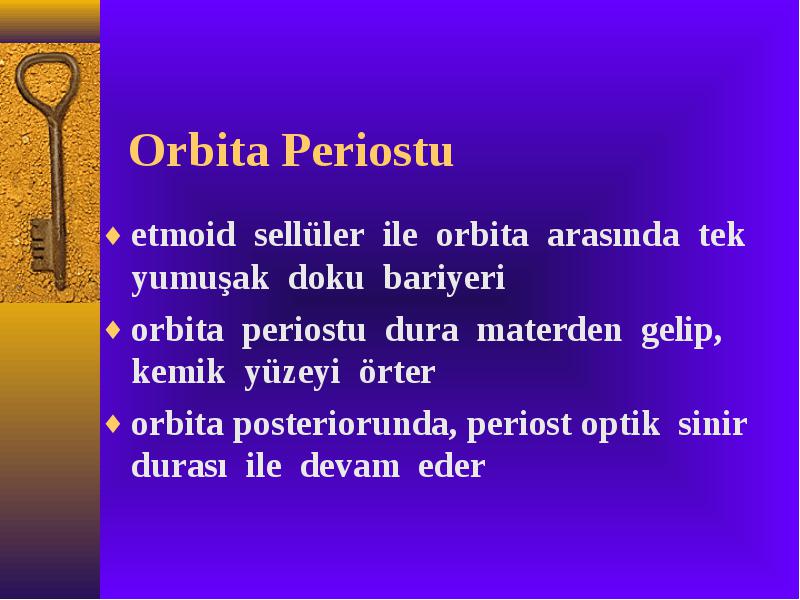 Orbita Periostu

♦ etmoid sellüler ile orbita arasında tek yumuşak doku bariyeri

♦ orbita periostu dura materden gelip, kemik yüzeyi örter

♦ orbita posteriorunda, periost optik sinir durası ile devam eder